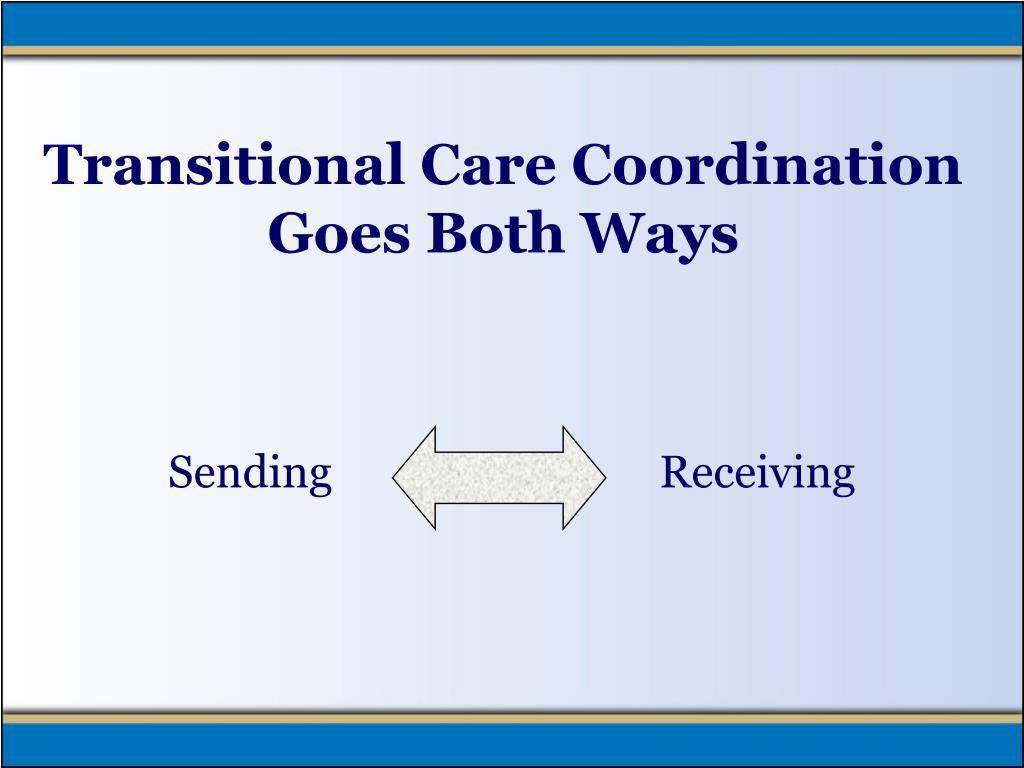 Transitional Care Coordination Goes Both Ways

Sending

Receiving